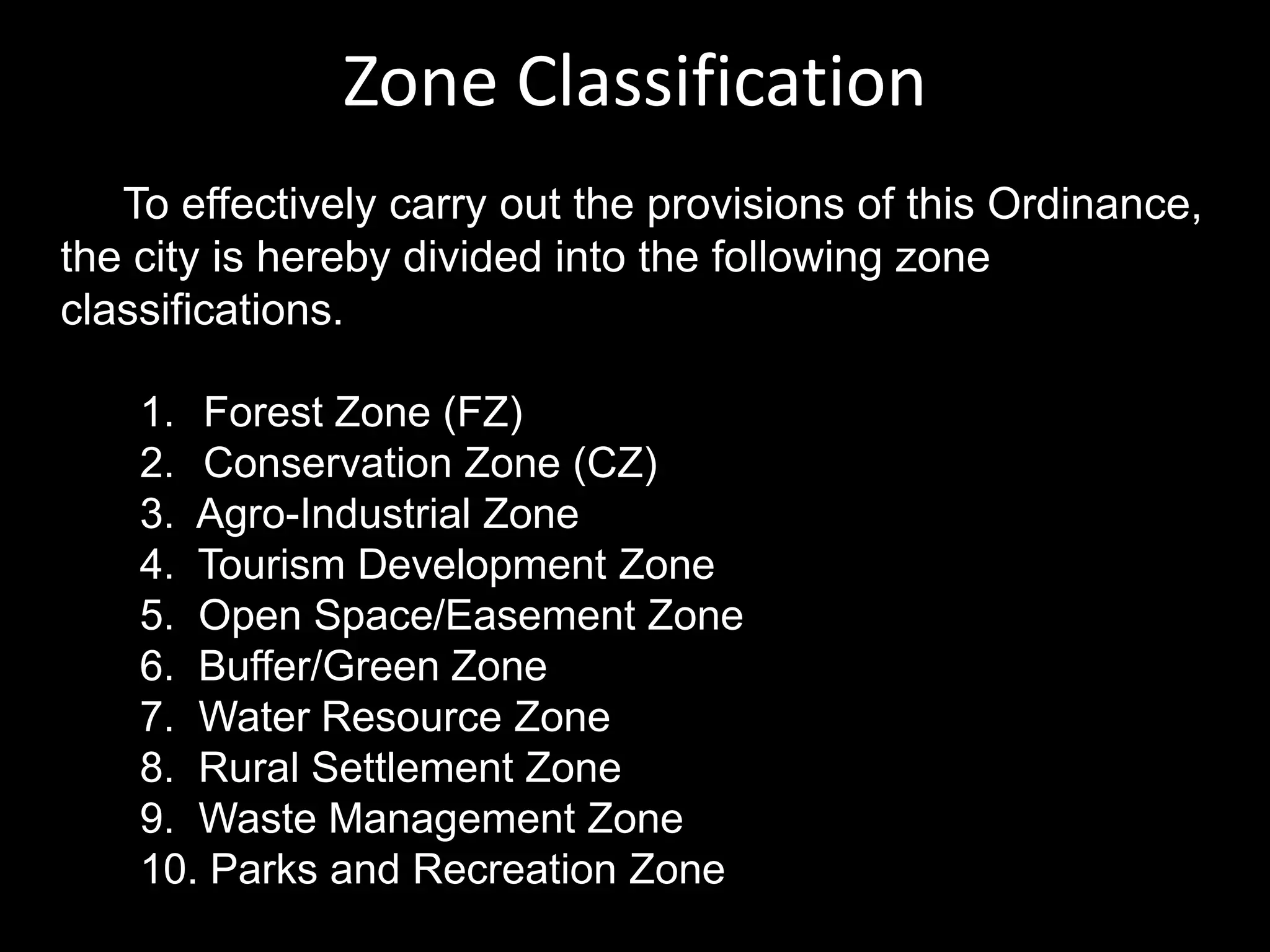 Zone Classification

To effectively carry out the provisions of this Ordinance, the city is hereby divided into the following zone classifications.

1. Forest Zone (FZ)
2. Conservation Zone (CZ)
3. Agro-Industrial Zone
4. Tourism Development Zone
5. Open Space/Easement Zone
6. Buffer/Green Zone
7. Water Resource Zone
8. Rural Settlement Zone
9. Waste Management Zone
10. Parks and Recreation Zone